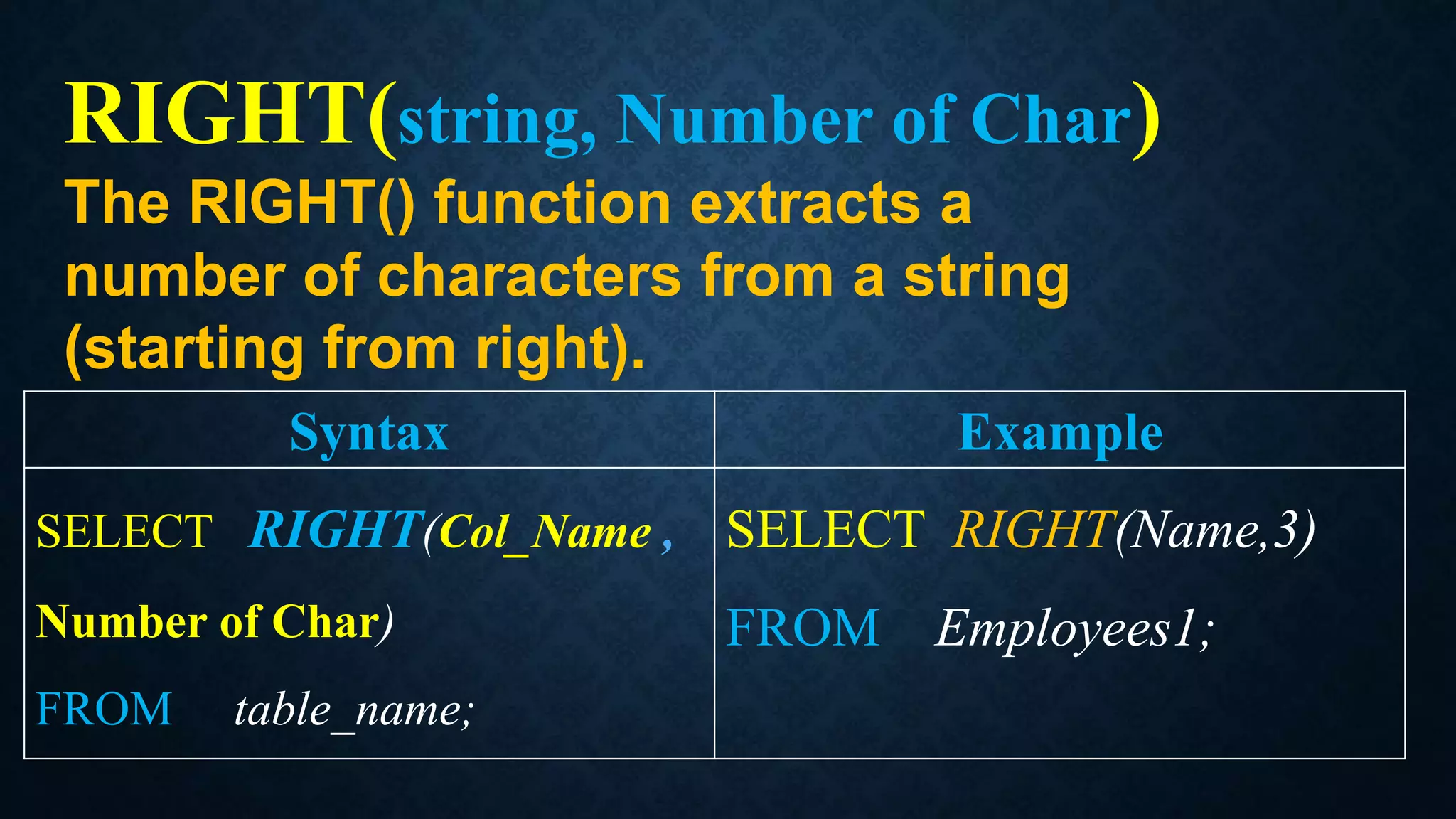 RIGHT(string, Number of Char)

The RIGHT() function extracts a number of characters from a string (starting from right).

| Syntax | Example |
|---|---|
| SELECT RIGHT(Col_Name , Number of Char) FROM table_name; | SELECT RIGHT(Name,3) FROM Employees1; |